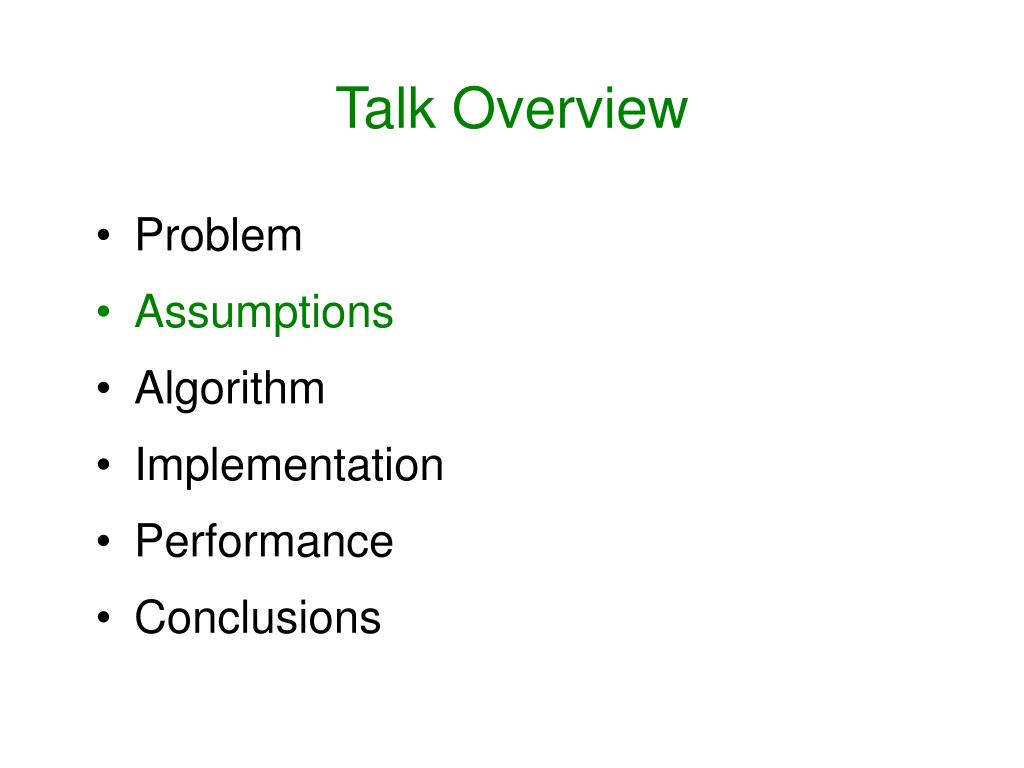 Talk Overview

• Problem
• Assumptions
• Algorithm
• Implementation
• Performance
• Conclusions